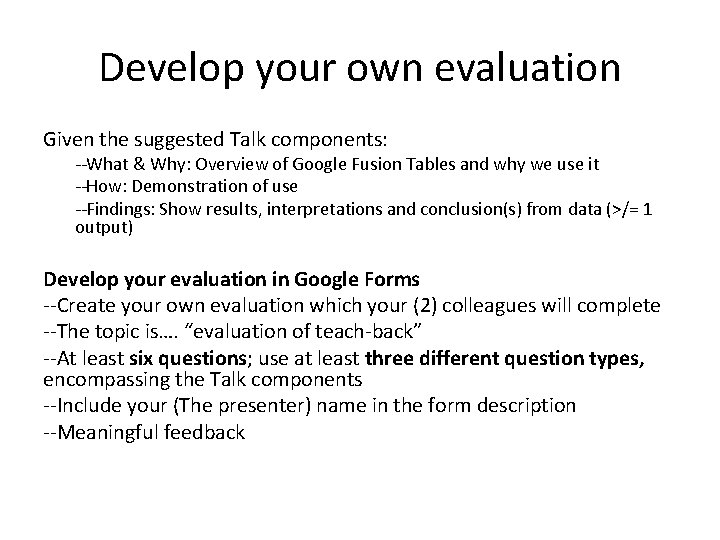 Develop your own evaluation

Given the suggested Talk components:

--What & Why: Overview of Google Fusion Tables and why we use it

--How: Demonstration of use

--Findings: Show results, interpretations and conclusion(s) from data (>/= 1 output)

Develop your evaluation in Google Forms

--Create your own evaluation which your (2) colleagues will complete

--The topic is…. “evaluation of teach-back”

--At least six questions; use at least three different question types, encompassing the Talk components

--Include your (The presenter) name in the form description

--Meaningful feedback